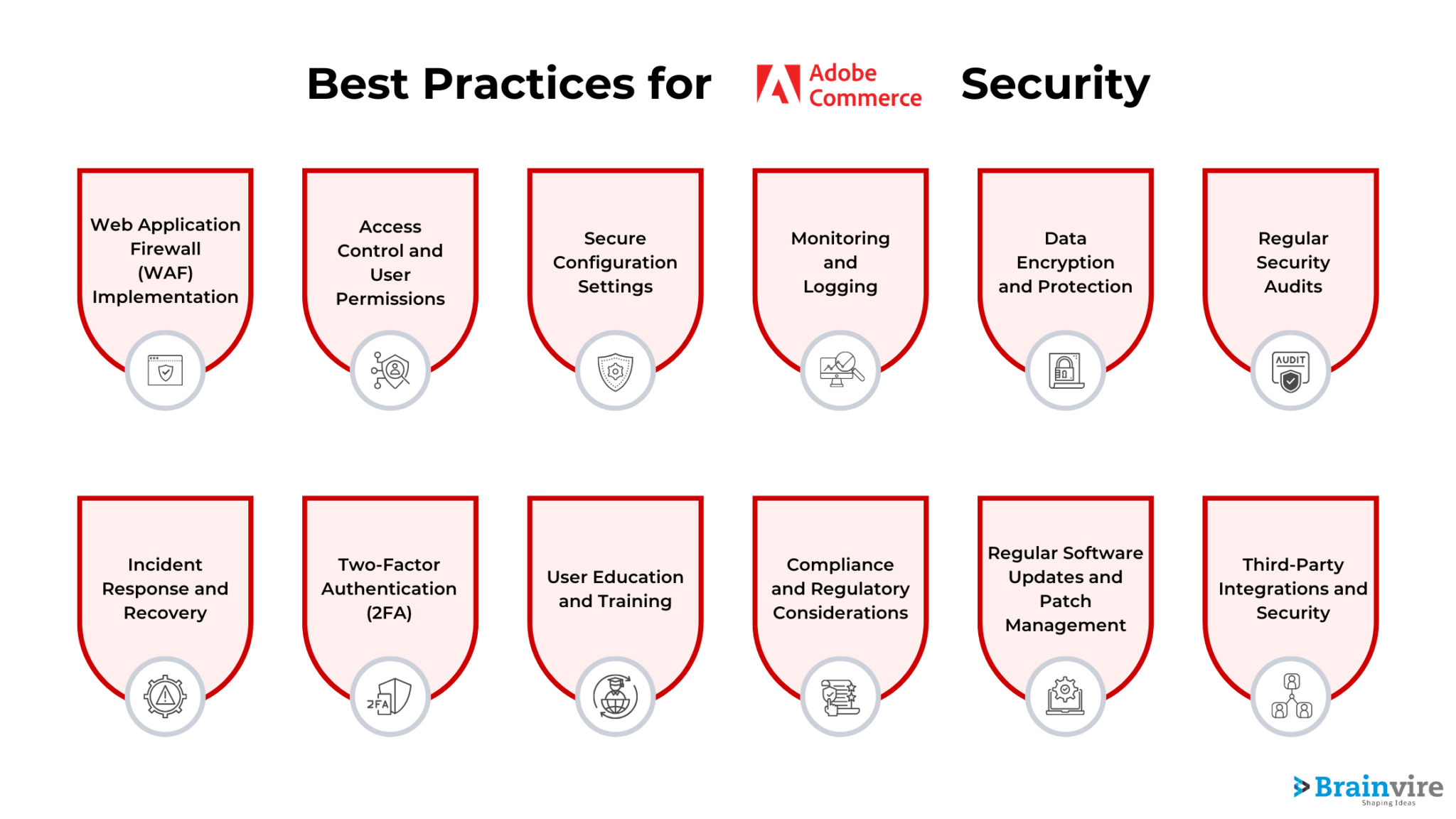 Best Practices for Adobe Commerce Security

Web Application Firewall (WAF) Implementation

Access Control and User Permissions

Secure Configuration Settings

Monitoring and Logging

Data Encryption and Protection

Regular Security Audits

AUDIT

Incident Response and Recovery

Two-Factor Authentication (2FA)

2FA

User Education and Training

Compliance and Regulatory Considerations

Regular Software Updates and Patch Management

Third-Party Integrations and Security

Brainvire
Shaping Ideas